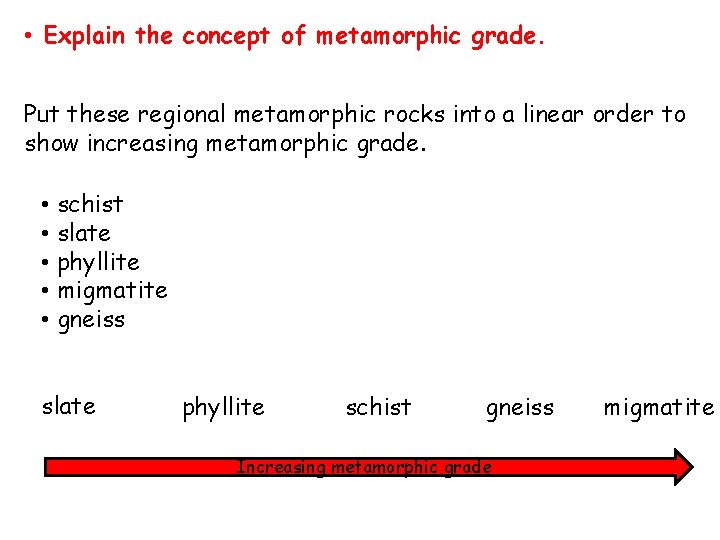 • Explain the concept of metamorphic grade.

Put these regional metamorphic rocks into a linear order to show increasing metamorphic grade.

• schist
• slate
• phyllite
• migmatite
• gneiss

slate phyllite schist gneiss migmatite

Increasing metamorphic grade